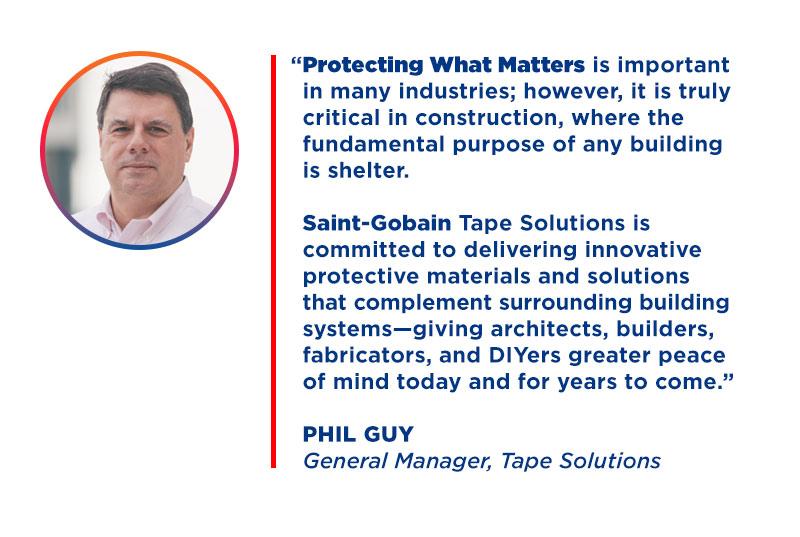 “Protecting What Matters is important in many industries; however, it is truly critical in construction, where the fundamental purpose of any building is shelter.

Saint-Gobain Tape Solutions is committed to delivering innovative protective materials and solutions that complement surrounding building systems—giving architects, builders, fabricators, and DIYers greater peace of mind today and for years to come.”

PHIL GUY
General Manager, Tape Solutions